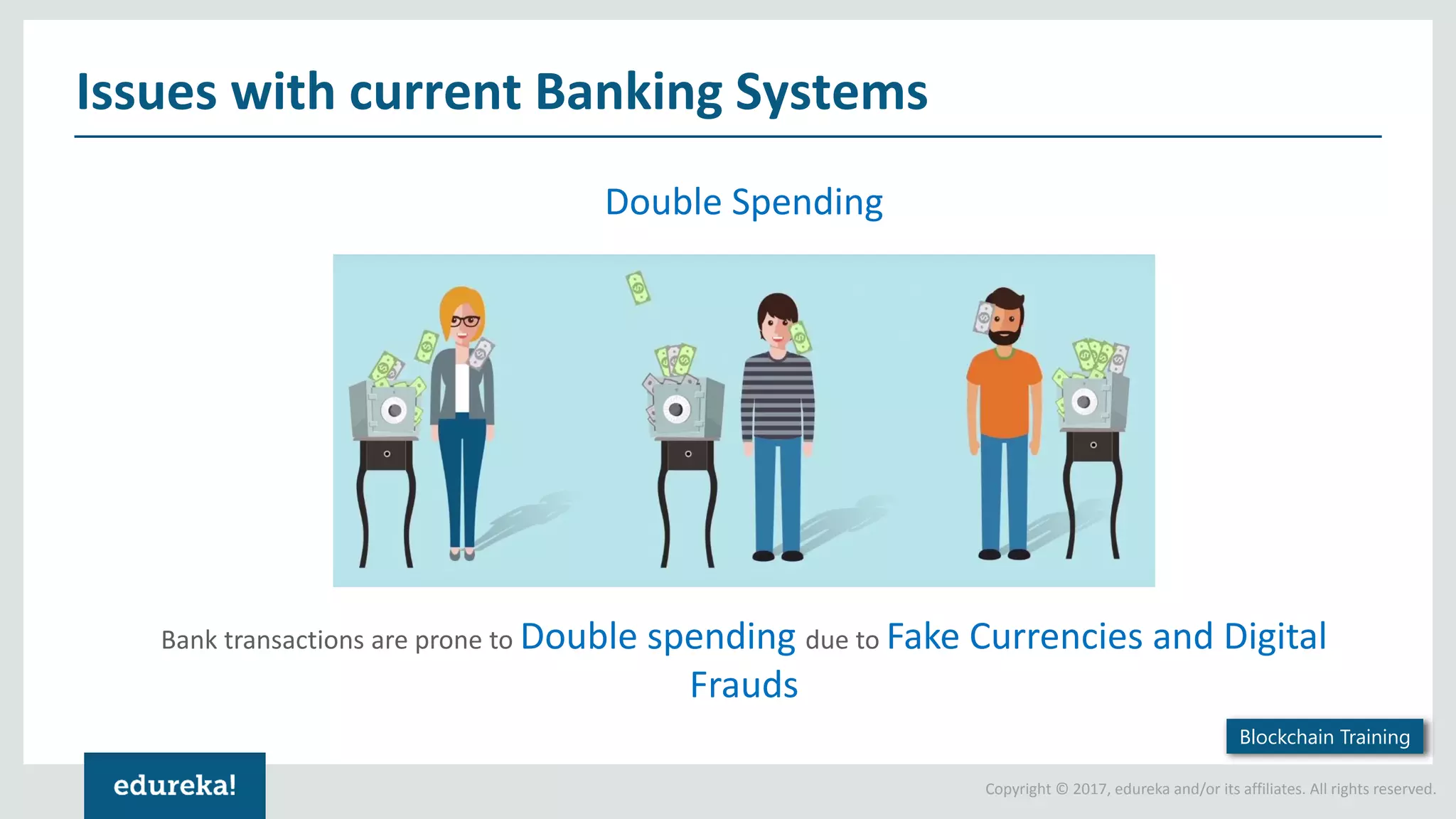 Issues with current Banking Systems

Double Spending

Bank transactions are prone to Double spending due to Fake Currencies and Digital Frauds

Blockchain Training

edureka!

Copyright © 2017, edureka and/or its affiliates. All rights reserved.